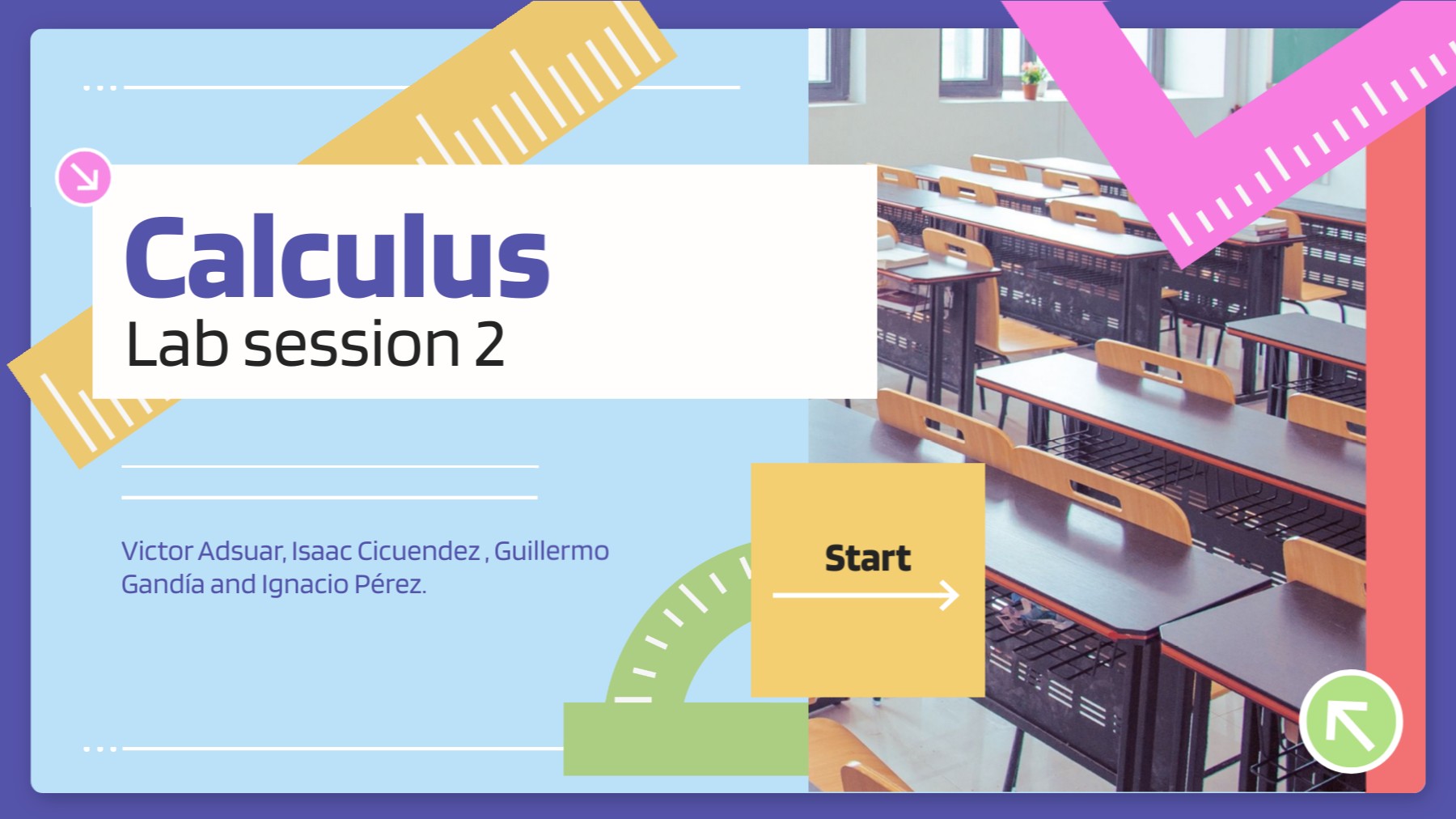 Calculus
Lab session 2

Victor Adsuar, Isaac Cicuendez , Guillermo Gandía and Ignacio Pérez.

Start